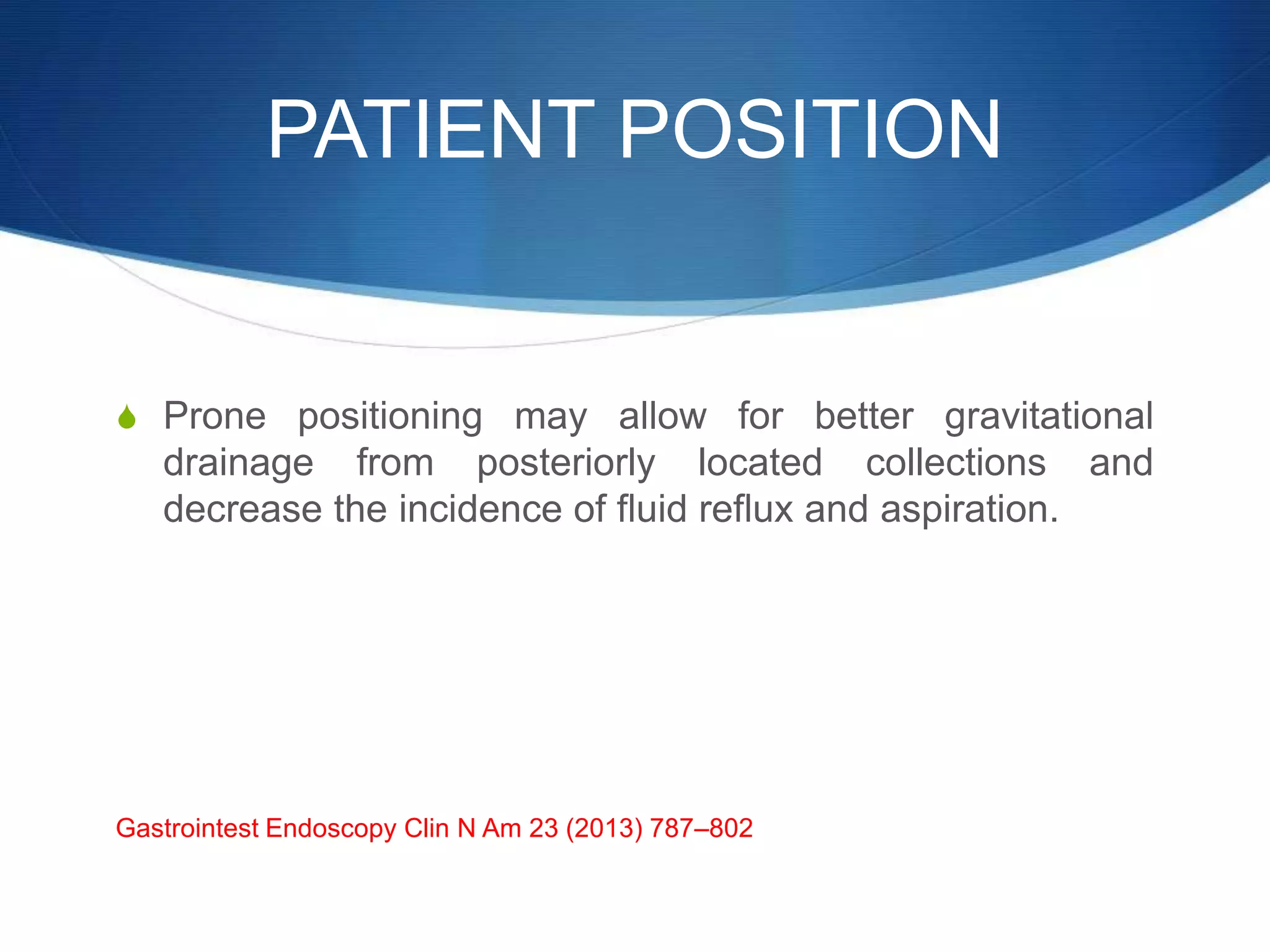 PATIENT POSITION

Prone positioning may allow for better gravitational drainage from posteriorly located collections and decrease the incidence of fluid reflux and aspiration.

Gastrointest Endoscopy Clin N Am 23 (2013) 787–802